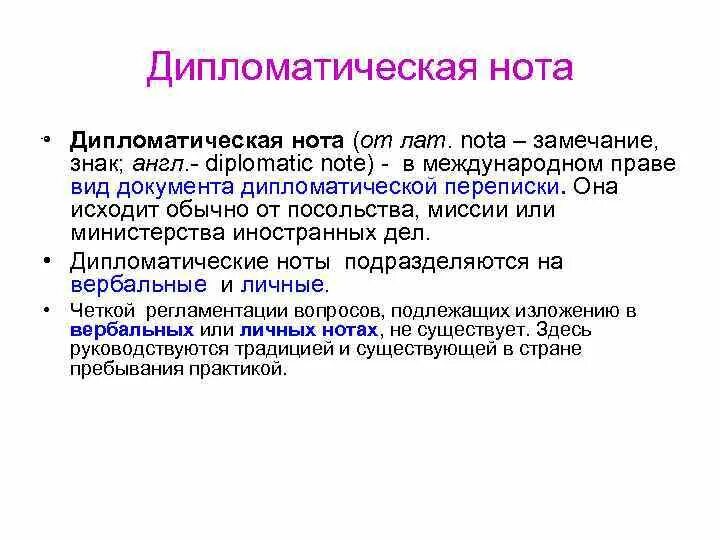 Дипломатическая нота

• Дипломатическая нота (от лат. nota – замечание, знак; англ.- diplomatic note) - в международном праве вид документа дипломатической переписки. Она исходит обычно от посольства, миссии или министерства иностранных дел.

• Дипломатические ноты подразделяются на вербальные и личные.

• Четкой регламентации вопросов, подлежащих изложению в вербальных или личных нотах, не существует. Здесь руководствуются традицией и существующей в стране пребывания практикой.